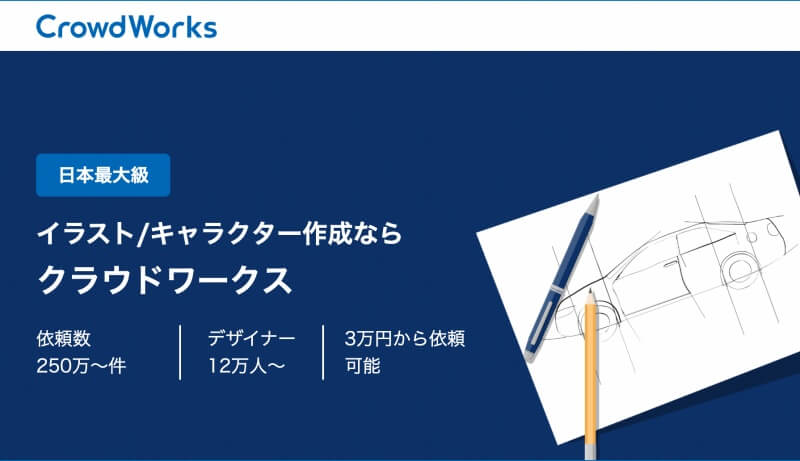 CrowdWorks

日本最大級

イラスト/キャラクター作成なら
クラウドワークス

依頼数
250万〜件

デザイナー
12万人〜

3万円から依頼
可能